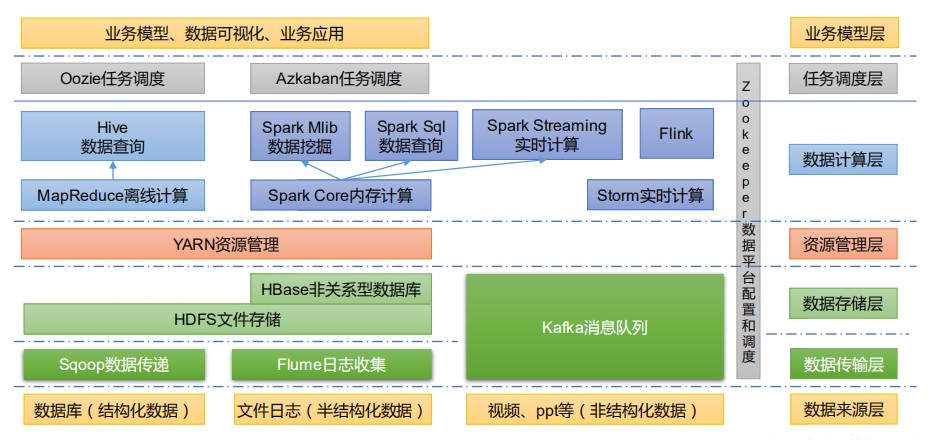 业务模型、数据可视化、业务应用

业务模型层

Oozie任务调度

Azkaban任务调度

任务调度层

Hive
数据查询

Spark Mlib
数据挖掘

Spark Sql
数据查询

Spark Streaming
实时计算

Flink

数据计算层

MapReduce离线计算

Spark Core内存计算

Storm实时计算

Zookeeper数据平台配置和调度

YARN资源管理

资源管理层

HBase非关系型数据库

HDFS文件存储

Kafka消息队列

数据存储层

Sqoop数据传递

Flume日志收集

数据传输层

数据库（结构化数据）

文件日志（半结构化数据）

视频、ppt等（非结构化数据）

数据来源层